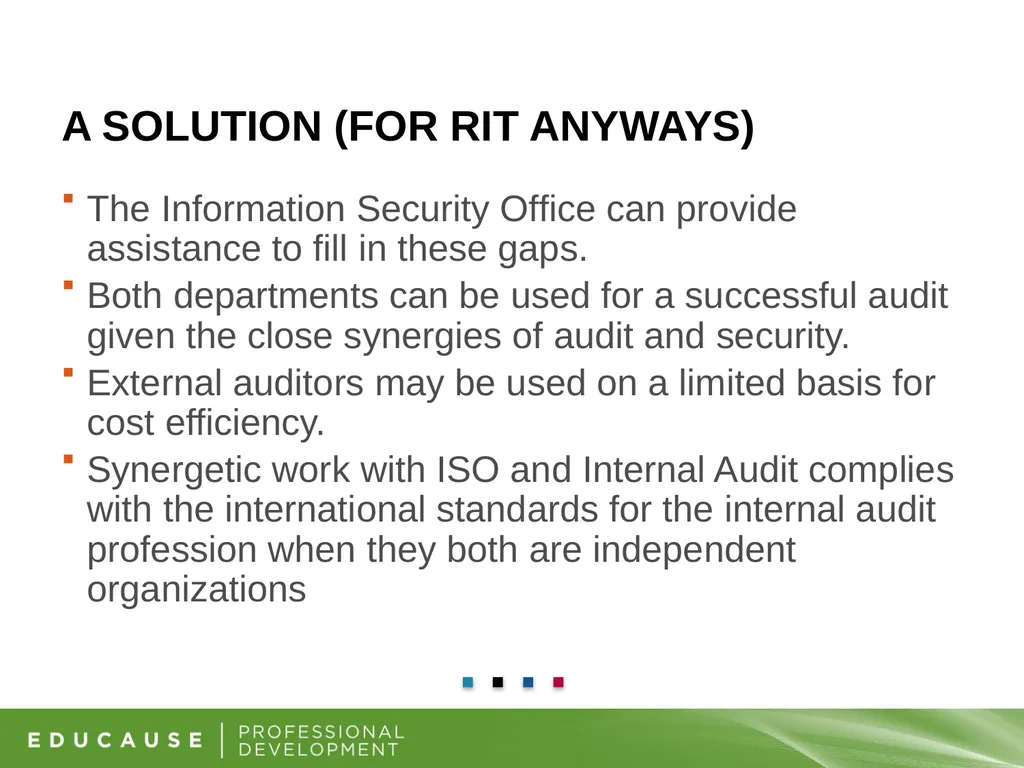 A SOLUTION (FOR RIT ANYWAYS)

- The Information Security Office can provide assistance to fill in these gaps.
- Both departments can be used for a successful audit given the close synergies of audit and security.
- External auditors may be used on a limited basis for cost efficiency.
- Synergetic work with ISO and Internal Audit complies with the international standards for the internal audit profession when they both are independent organizations

EDUCAUSE | PROFESSIONAL DEVELOPMENT